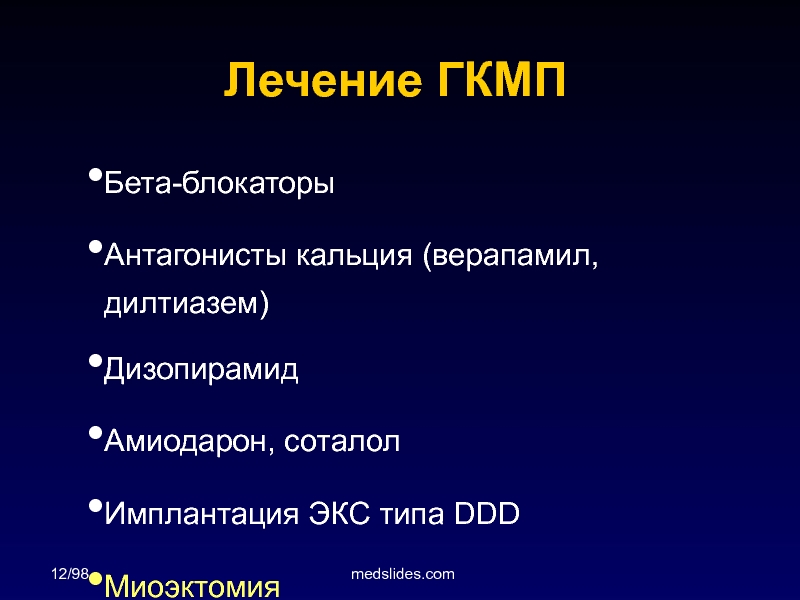 Лечение ГКМП

•Бета-блокаторы

•Антагонисты кальция (верапамил, дилтиазем)

•Дизопирамид

•Амиодарон, соталол

•Имплантация ЭКС типа DDD

•Миоэктомия

12/98

medslides.com